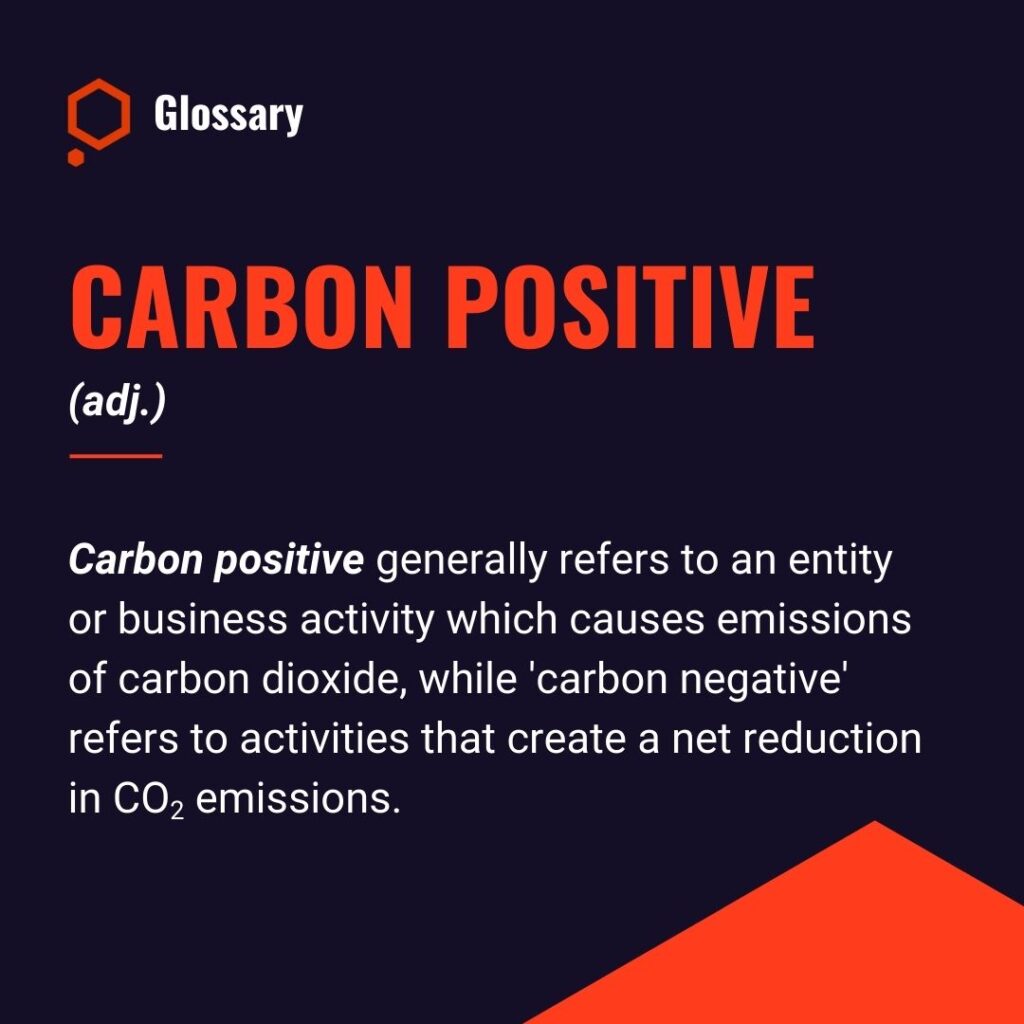 Glossary

CARBON POSITIVE

(adj.)

Carbon positive generally refers to an entity or business activity which causes emissions of carbon dioxide, while 'carbon negative' refers to activities that create a net reduction in $CO_2$ emissions.